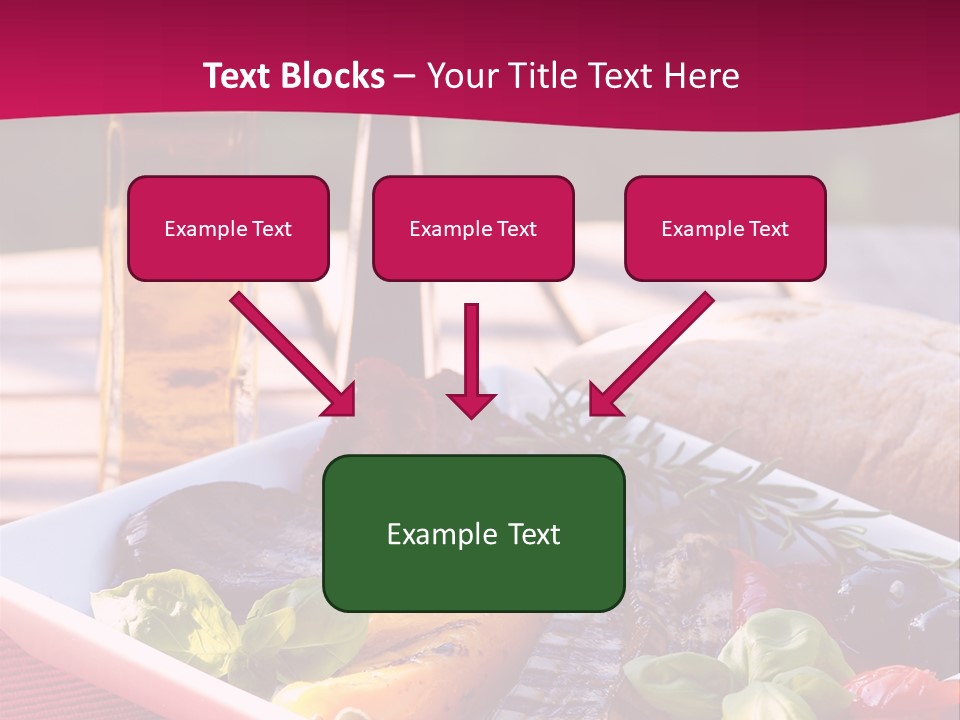 Text Blocks – Your Title Text Here

Example Text

Example Text

Example Text

Example Text